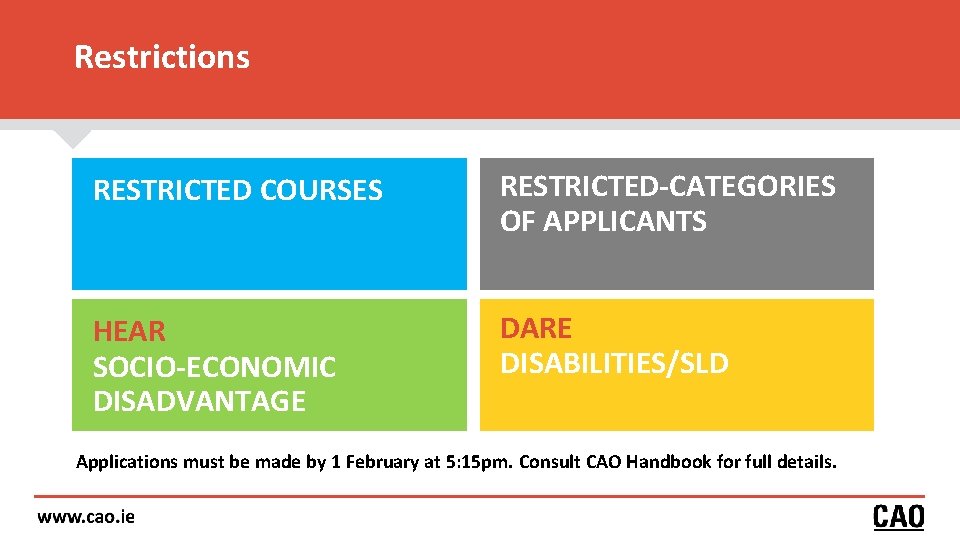 Restrictions

RESTRICTED COURSES

RESTRICTED-CATEGORIES OF APPLICANTS

HEAR
SOCIO-ECONOMIC DISADVANTAGE

DARE
DISABILITIES/SLD

Applications must be made by 1 February at 5:15pm. Consult CAO Handbook for full details.

www.cao.ie

CAO